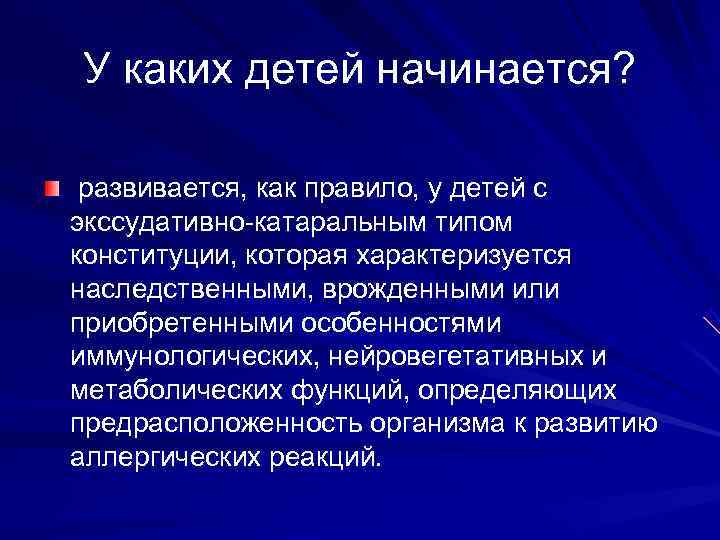 У каких детей начинается?

развивается, как правило, у детей с экссудативно-катаральным типом конституции, которая характеризуется наследственными, врожденными или приобретенными особенностями иммунологических, нейровегетативных и метаболических функций, определяющих предрасположенность организма к развитию аллергических реакций.